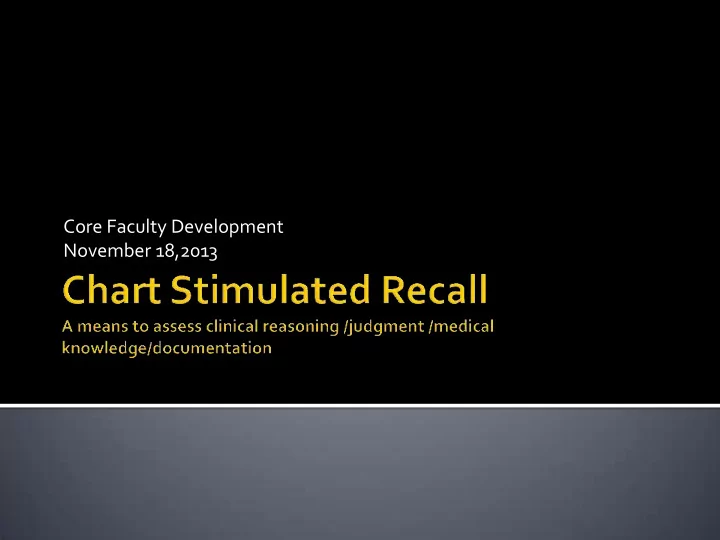 Core Faculty Development
November 18,2013

Chart Stimulated Recall

A means to assess clinical reasoning /judgment /medical knowledge/documentation